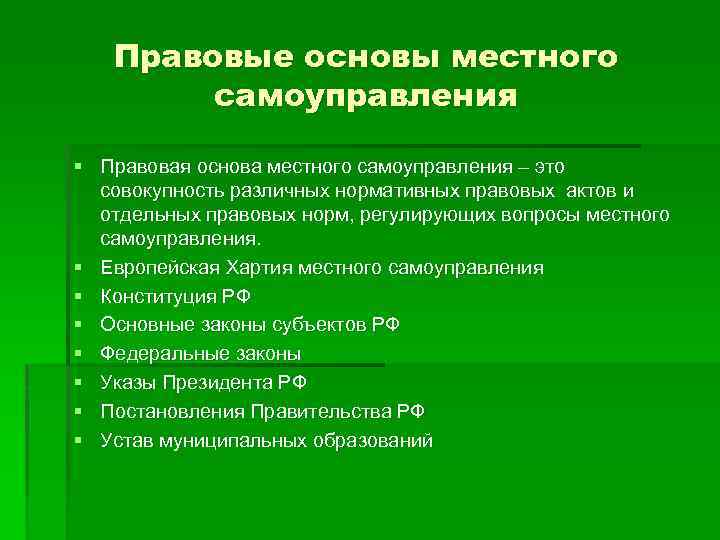 Правовые основы местного самоуправления

▪ Правовая основа местного самоуправления – это совокупность различных нормативных правовых актов и отдельных правовых норм, регулирующих вопросы местного самоуправления.
▪ Европейская Хартия местного самоуправления
▪ Конституция РФ
▪ Основные законы субъектов РФ
▪ Федеральные законы
▪ Указы Президента РФ
▪ Постановления Правительства РФ
▪ Устав муниципальных образований